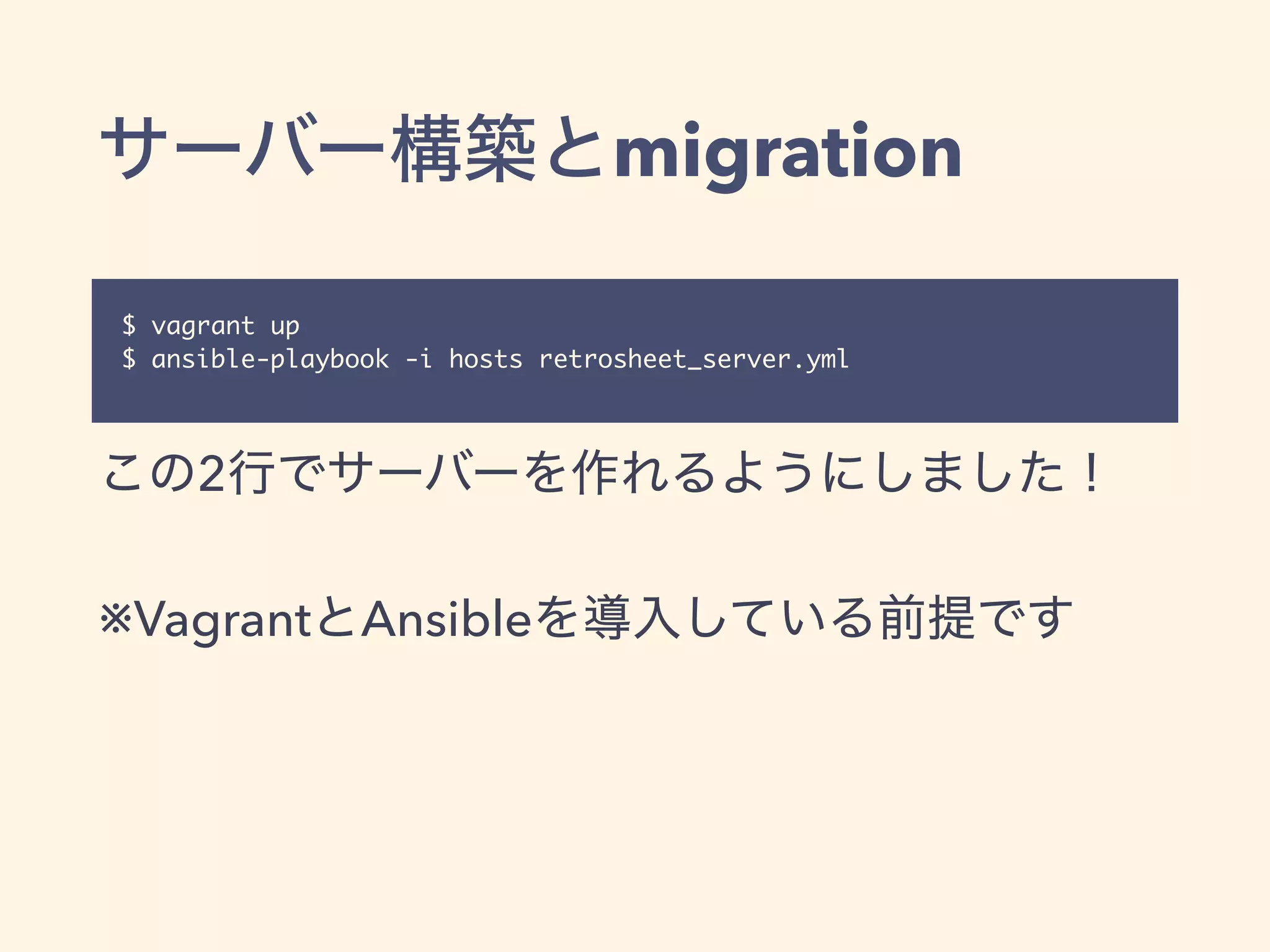 サーバー構築とmigration

$ vagrant up
$ ansible-playbook -i hosts retrosheet_server.yml

この2行でサーバーを作れるようにしました！

※VagrantとAnsibleを導入している前提です